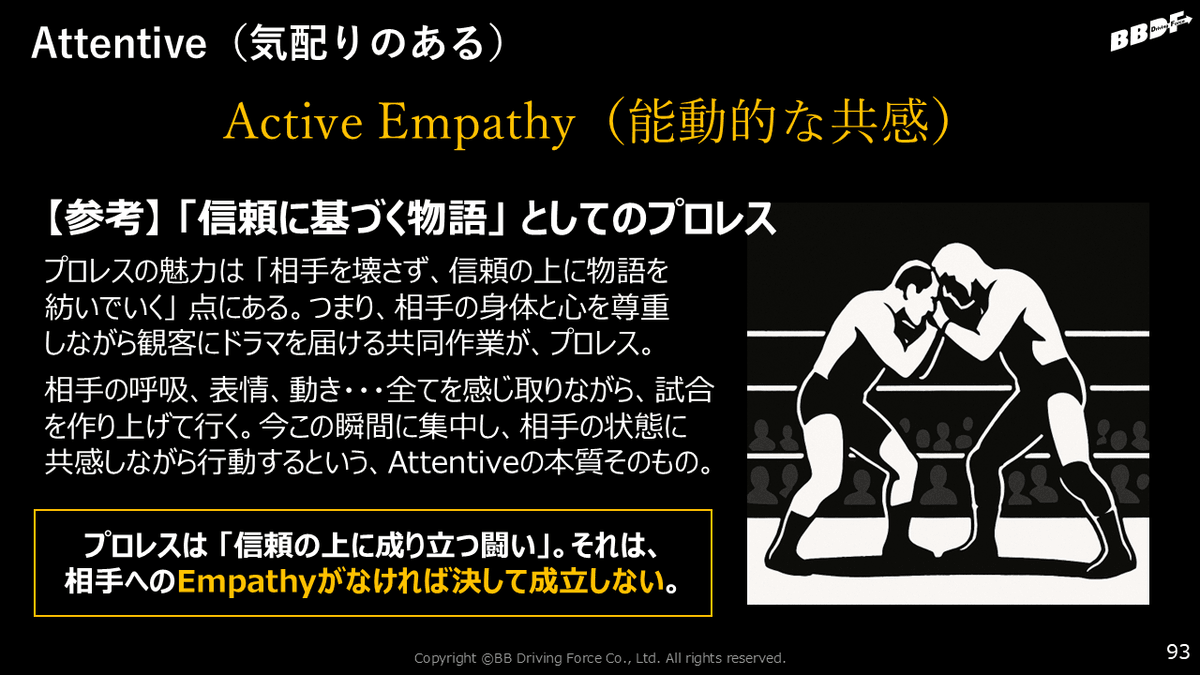 Attentive（気配りのある）

BBDF Driving Force

Active Empathy（能動的な共感）

【参考】「信頼に基づく物語」としてのプロレス

プロレスの魅力は「相手を壊さず、信頼の上に物語を紡いでいく」点にある。つまり、相手の身体と心を尊重しながら観客にドラマを届ける共同作業が、プロレス。

相手の呼吸、表情、動き・・・全てを感じ取りながら、試合を作り上げて行く。今この瞬間に集中し、相手の状態に共感しながら行動するという、Attentiveの本質そのもの。

プロレスは「信頼の上に成り立つ闘い」。それは、相手へのEmpathyがなければ決して成立しない。

Copyright ©BB Driving Force Co., Ltd. All rights reserved.

93